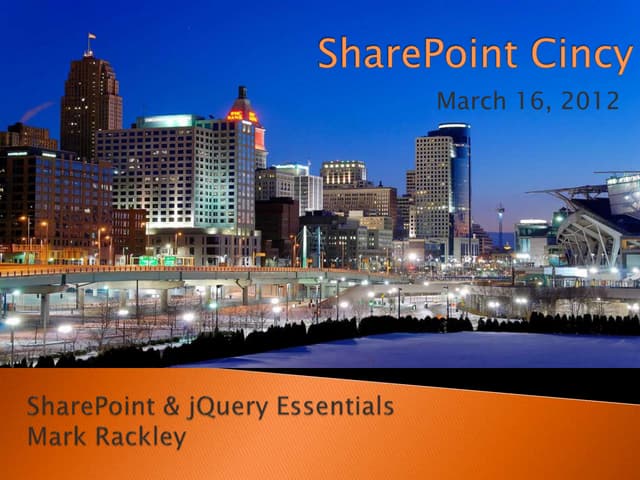 SharePoint Cincy

March 16, 2012

SharePoint & jQuery Essentials
Mark Rackley